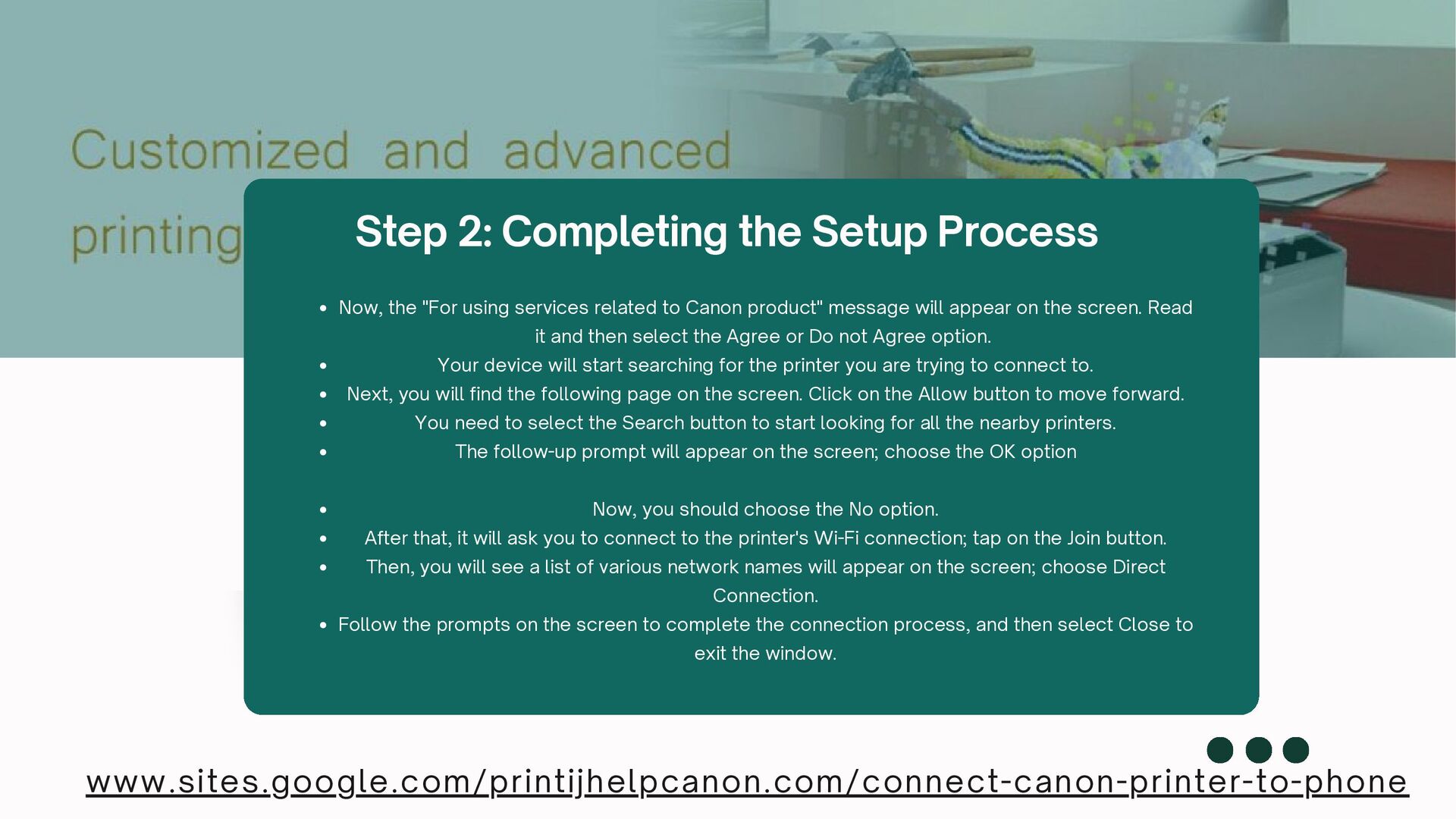 Customized and advanced printing

Step 2: Completing the Setup Process

- Now, the "For using services related to Canon product" message will appear on the screen. Read it and then select the Agree or Do not Agree option.
- Your device will start searching for the printer you are trying to connect to.
- Next, you will find the following page on the screen. Click on the Allow button to move forward.
- You need to select the Search button to start looking for all the nearby printers.
- The follow-up prompt will appear on the screen; choose the OK option
- Now, you should choose the No option.
- After that, it will ask you to connect to the printer's Wi-Fi connection; tap on the Join button.
- Then, you will see a list of various network names will appear on the screen; choose Direct Connection.
- Follow the prompts on the screen to complete the connection process, and then select Close to exit the window.

www.sites.google.com/printijhelpcanon.com/connect-canon-printer-to-phone